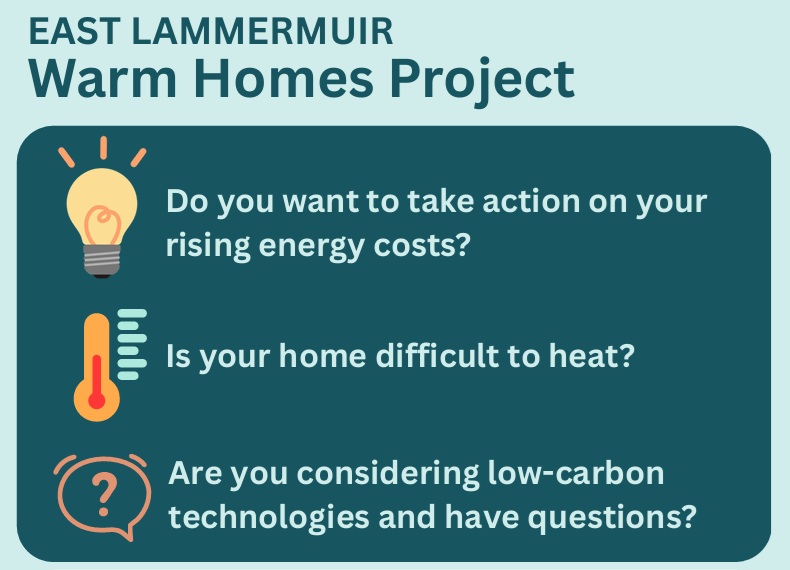 EAST LAMMERMUIR
Warm Homes Project

Do you want to take action on your rising energy costs?

Is your home difficult to heat?

?

Are you considering low-carbon technologies and have questions?